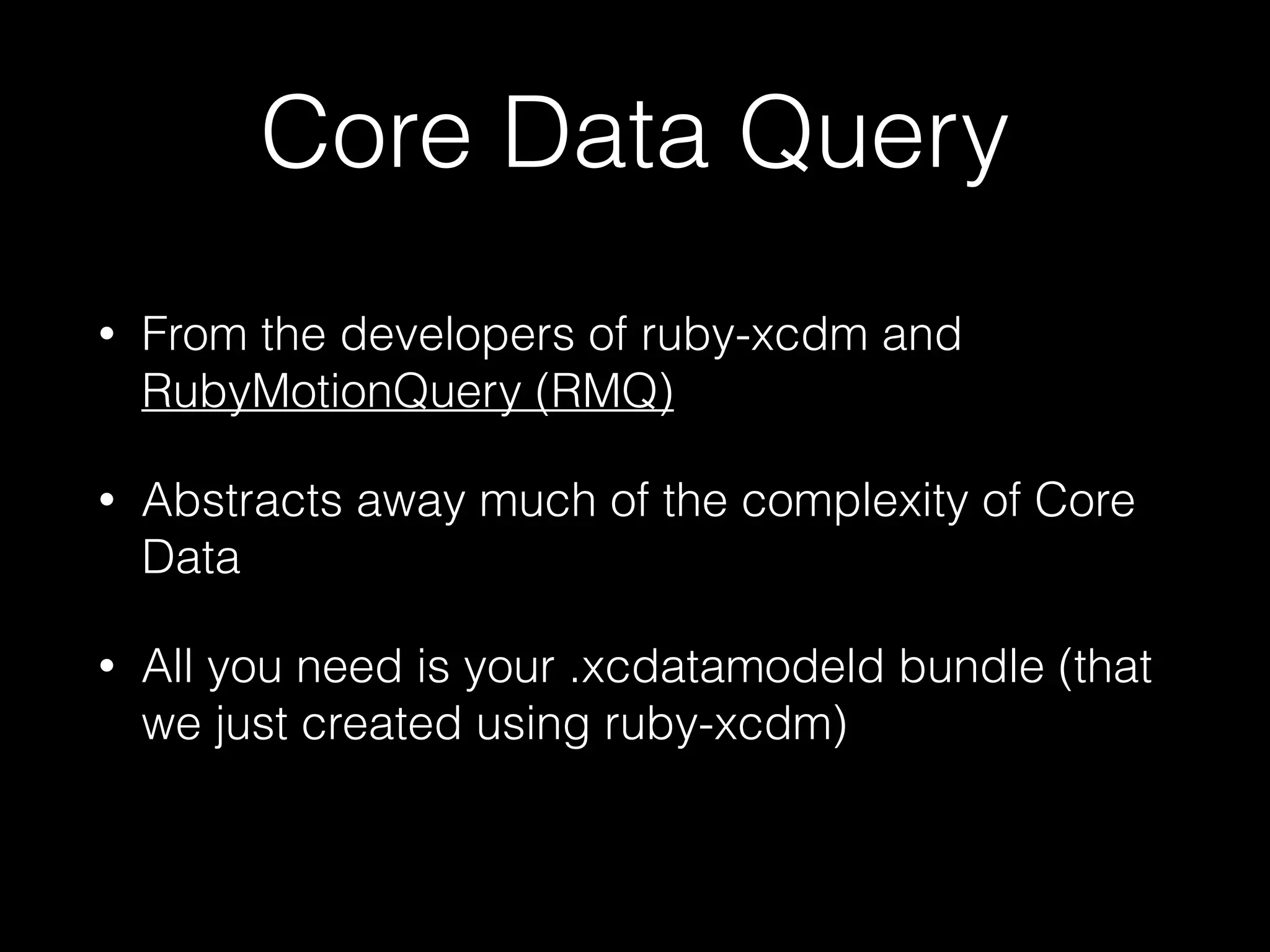 Core Data Query

• From the developers of ruby-xcdm and RubyMotionQuery (RMQ)

• Abstracts away much of the complexity of Core Data

• All you need is your .xcdatamodeld bundle (that we just created using ruby-xcdm)